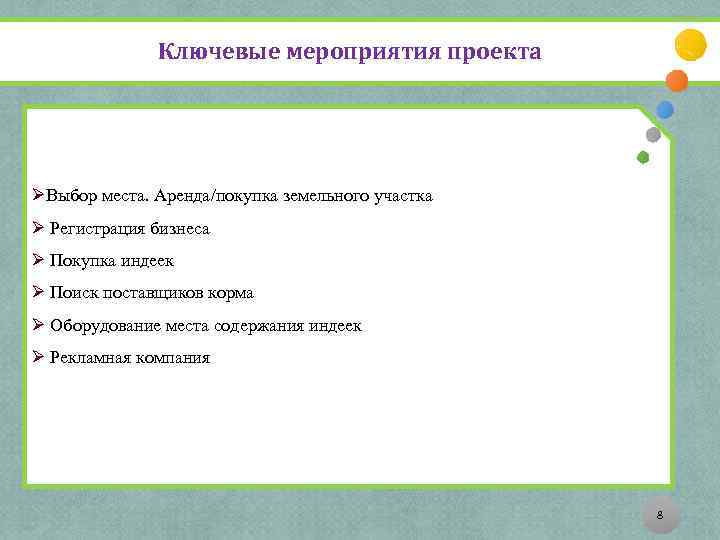 Ключевые мероприятия проекта

➢Выбор места. Аренда/покупка земельного участка

➢ Регистрация бизнеса

➢ Покупка индеек

➢ Поиск поставщиков корма

➢ Оборудование места содержания индеек

➢ Рекламная компания

8